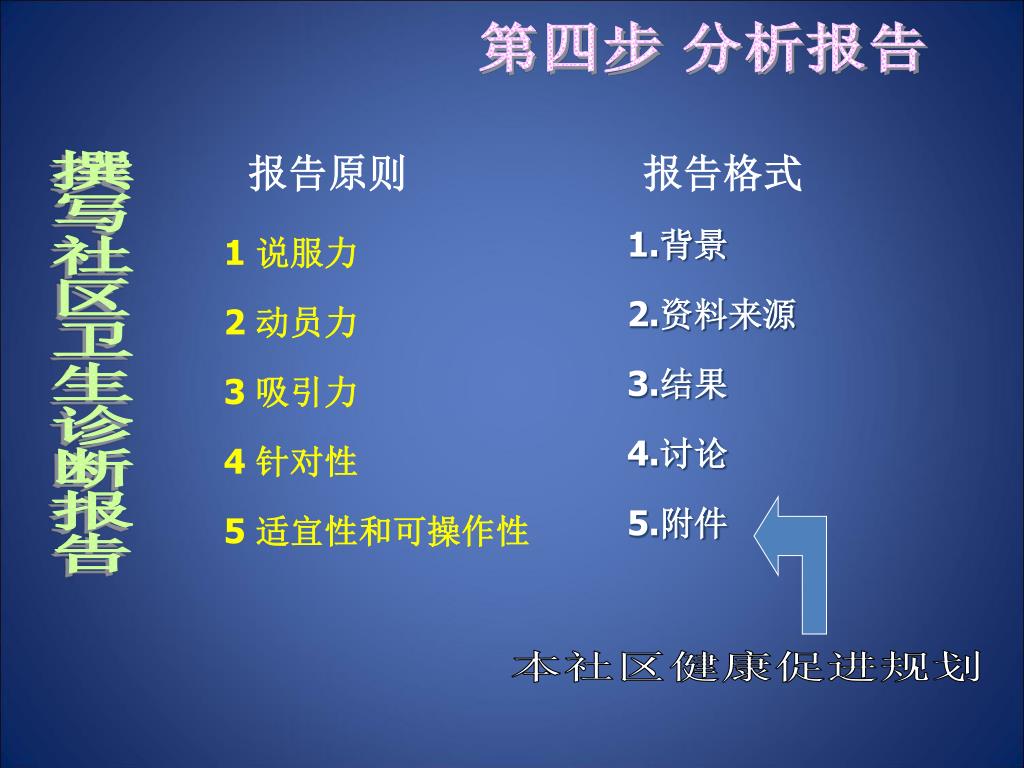 第四步 分析报告

撰写社区卫生诊断报告

报告原则

1 说服力

2 动员力

3 吸引力

4 针对性

5 适宜性和可操作性

报告格式

1.背景

2.资料来源

3.结果

4.讨论

5.附件

本社区健康促进规划